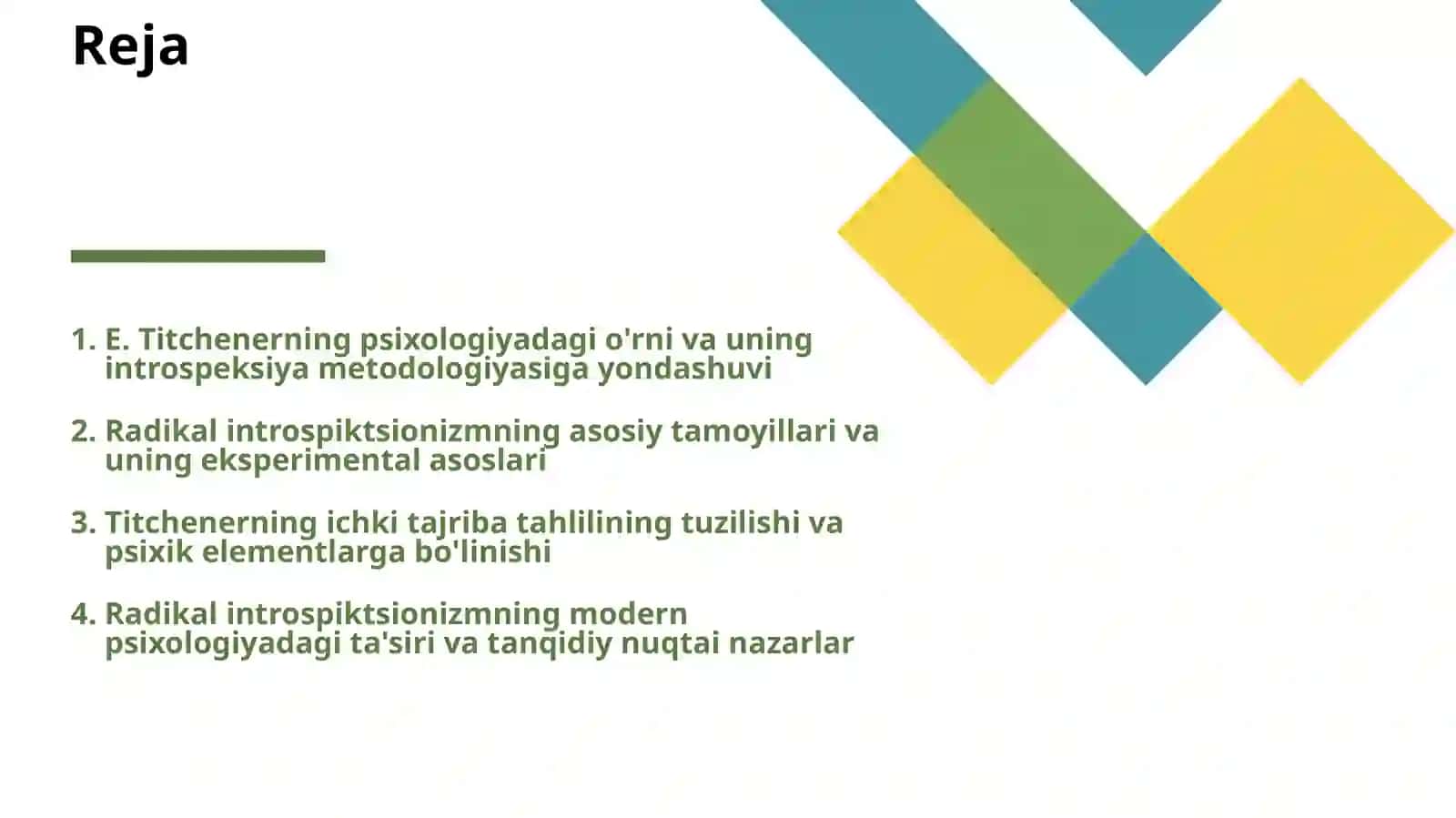 Reja

1. E. Titchenerning psixologiyadagi o'rni va uning introspeksiya metodologiyasiga yondashuvi

2. Radikal introspiktsionizmning asosiy tamoyillari va uning eksperimental asoslari

3. Titchenerning ichki tajriba tahlilining tuzilishi va psixik elementlarga bo'linishi

4. Radikal introspiktsionizmning modern psixologiyadagi ta'siri va tanqidiy nuqtai nazarlar